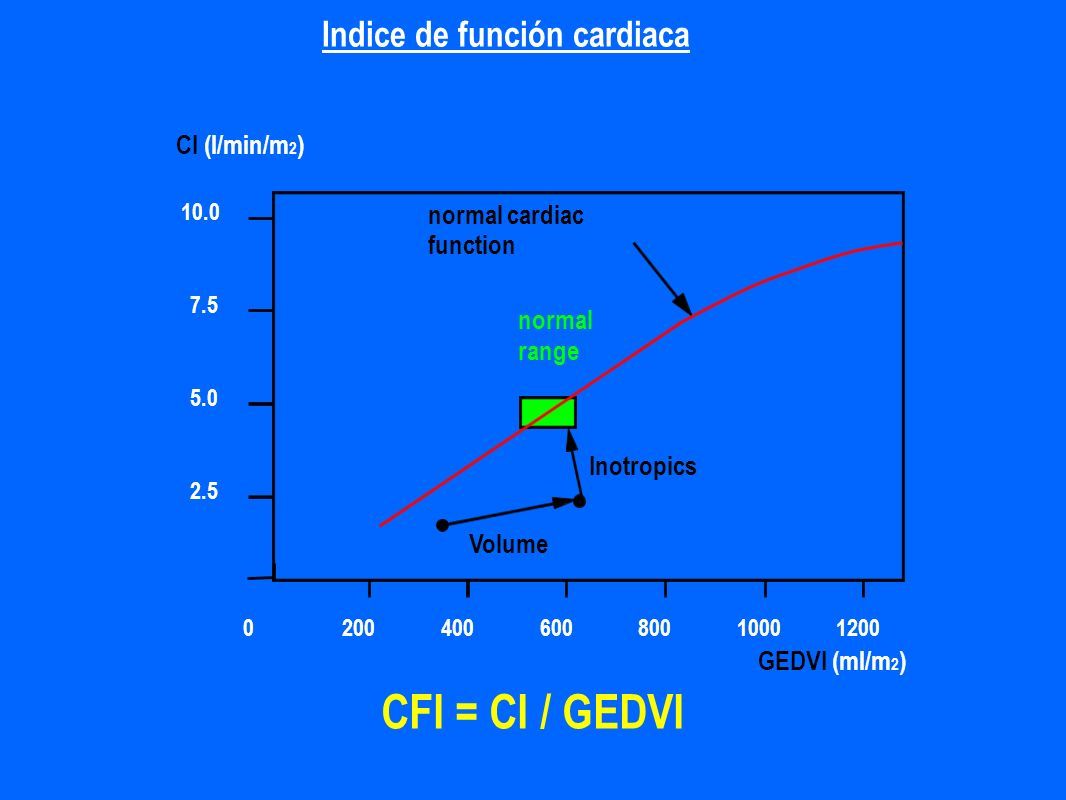 Indice de función cardiaca

CI (l/min/m$_2$)

10.0

7.5

5.0

2.5

normal cardiac function

normal range

Inotropics

Volume

0 200 400 600 800 1000 1200

GEDVI (ml/m$_2$)

CFI = CI / GEDVI